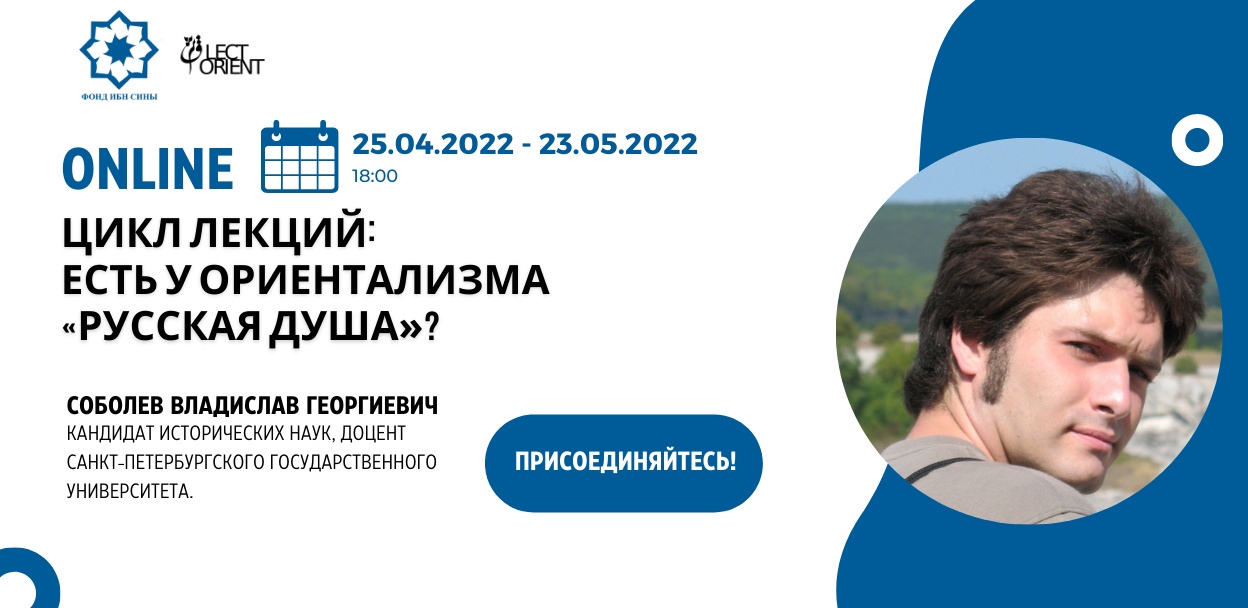 ФОНД ИБН СИНЫ

LECT ORIENT

ONLINE

25.04.2022 - 23.05.2022
18:00

ЦИКЛ ЛЕКЦИЙ:
ЕСТЬ У ОРИЕНТАЛИЗМА «РУССКАЯ ДУША»?

СОБОЛЕВ ВЛАДИСЛАВ ГЕОРГИЕВИЧ
КАНДИДАТ ИСТОРИЧЕСКИХ НАУК, ДОЦЕНТ САНКТ-ПЕТЕРБУРГСКОГО ГОСУДАРСТВЕННОГО УНИВЕРСИТЕТА.

ПРИСОЕДИНЯЙТЕСЬ!